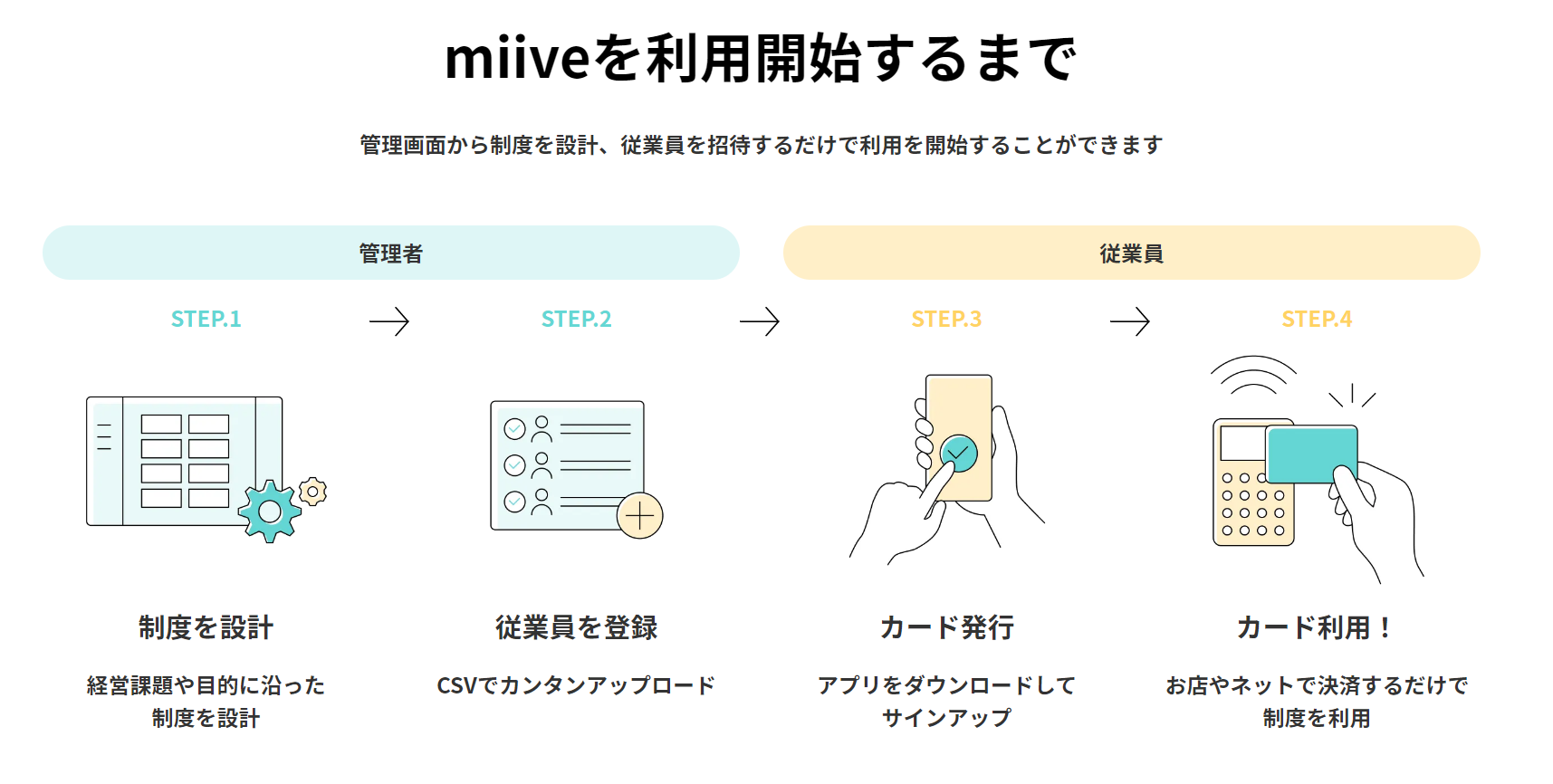 miiveを利用開始するまで

管理画面から制度を設計、従業員を招待するだけで利用を開始することができます

管理者

従業員

STEP.1

STEP.2

STEP.3

STEP.4

制度を設計

経営課題や目的に沿った制度を設計

従業員を登録

CSVでカンタンアップロード

カード発行

アプリをダウンロードしてサインアップ

カード利用！

お店やネットで決済するだけで制度を利用